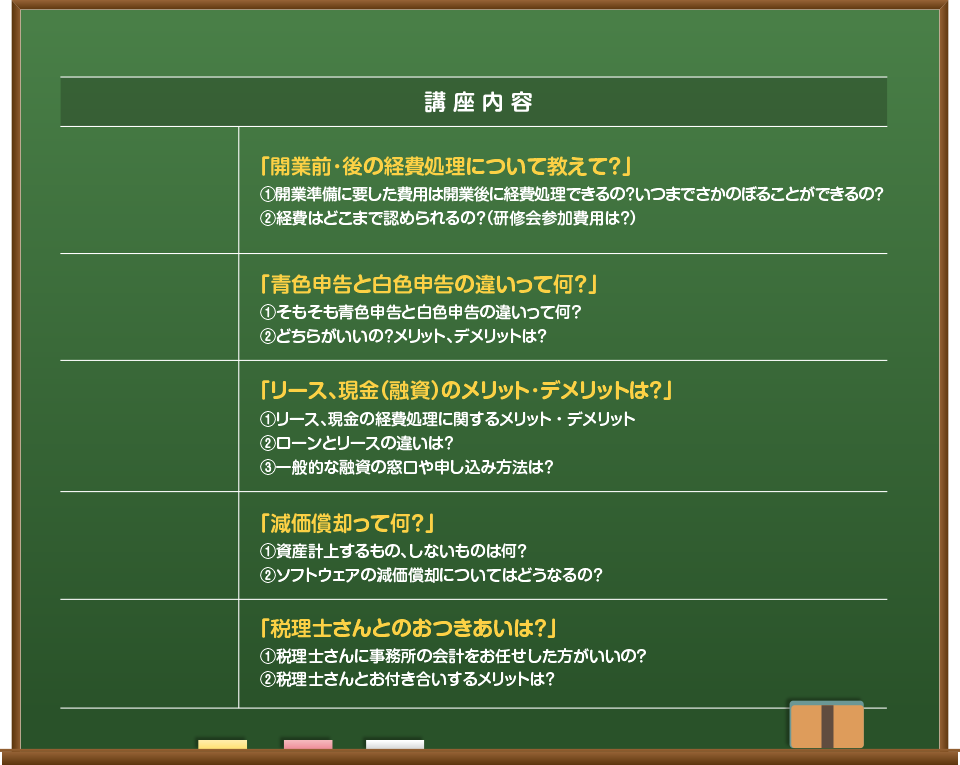 講座内容

「開業前・後の経費処理について教えて?」
①開業準備に要した費用は開業後に経費処理できるの?いつまでさかのぼることができるの?
②経費はどこまで認められるの?(研修会参加費用は?)

「青色申告と白色申告の違いって何?」
①そもそも青色申告と白色申告の違いって何?
②どちらがいいの?メリット、デメリットは?

「リース、現金(融資)のメリット・デメリットは?」
①リース、現金の経費処理に関するメリット・デメリット
②ローンとリースの違いは?
③一般的な融資の窓口や申し込み方法は?

「減価償却って何?」
①資産計上するもの、しないものは何?
②ソフトウェアの減価償却についてはどうなるの?

「税理士さんとのおつきあいは?」
①税理士さんに事務所の会計をお任せした方がいいの?
②税理士さんとお付き合いするメリットは?